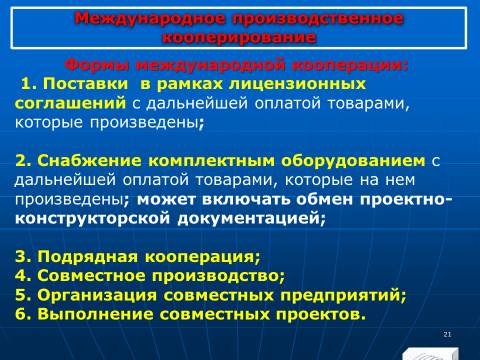 Международное производственное кооперирование

Формы международной кооперации:
1. Поставки в рамках лицензионных соглашений с дальнейшей оплатой товарами, которые произведены;

2. Снабжение комплектным оборудованием с дальнейшей оплатой товарами, которые на нем произведены; может включать обмен проектно-конструкторской документацией;

3. Подрядная кооперация;
4. Совместное производство;
5. Организация совместных предприятий;
6. Выполнение совместных проектов.

21